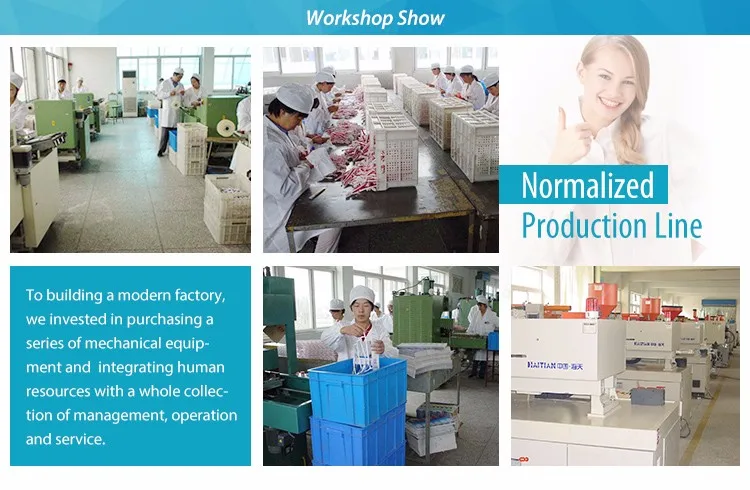 Workshop Show

Normalized
Production Line

To building a modern factory, we invested in purchasing a series of mechanical equipment and integrating human resources with a whole collection of management, operation and service.

HAITIAN 中国·海天